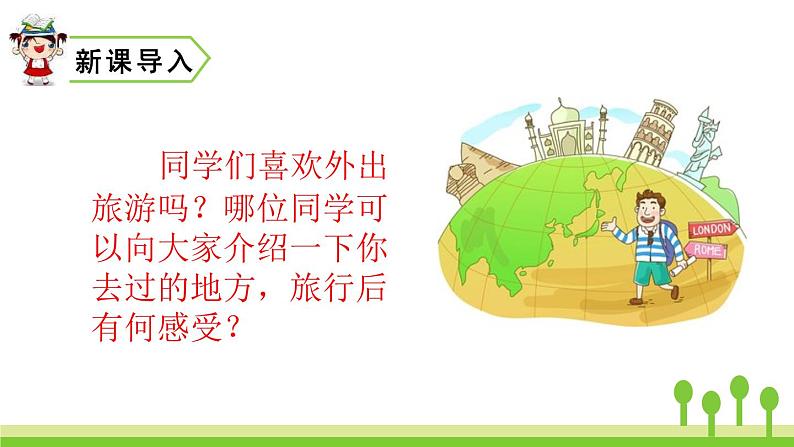 新课导入

同学们喜欢外出旅游吗？哪位同学可以向大家介绍一下你去过的地方，旅行后有何感受？

LONDON
ROME